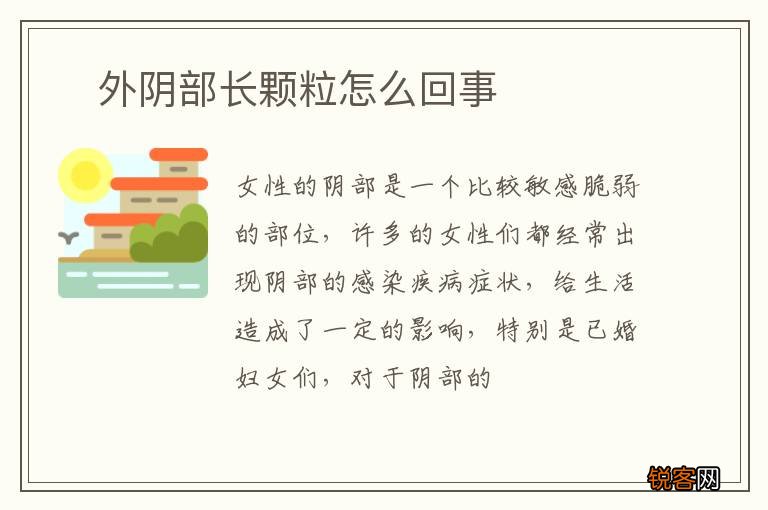 外阴部长颗粒怎么回事

女性的阴部是一个比较敏感脆弱的部位，许多的女性们都经常出现阴部的感染疾病症状，给生活造成了一定的影响，特别是已婚妇女们，对于阴部的

锐客网